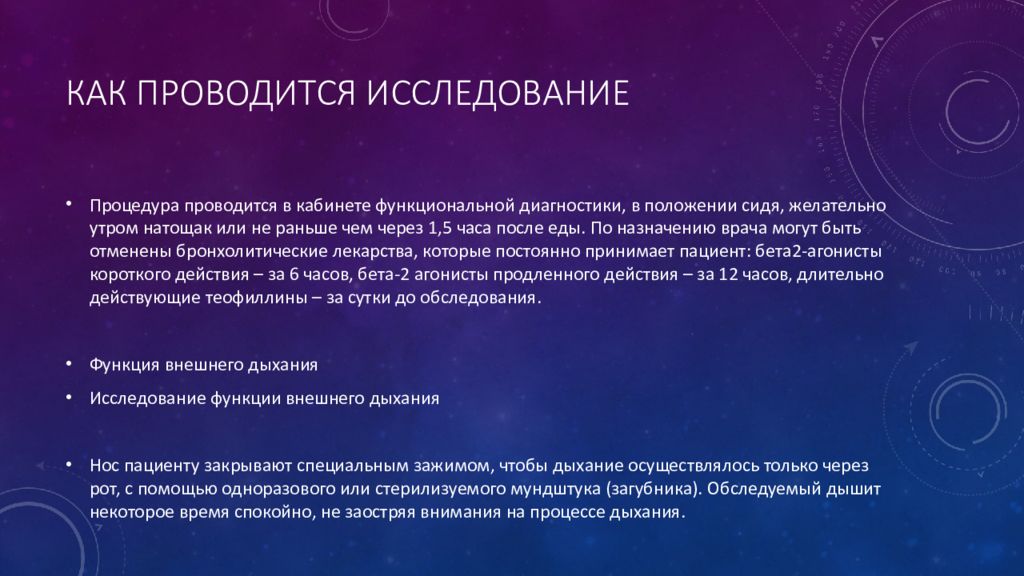 КАК ПРОВОДИТСЯ ИССЛЕДОВАНИЕ

• Процедура проводится в кабинете функциональной диагностики, в положении сидя, желательно утром натощак или не раньше чем через 1,5 часа после еды. По назначению врача могут быть отменены бронхолитические лекарства, которые постоянно принимает пациент: бета2-агонисты короткого действия – за 6 часов, бета-2 агонисты продленного действия – за 12 часов, длительно действующие теофиллины – за сутки до обследования.

• Функция внешнего дыхания

• Исследование функции внешнего дыхания

• Нос пациенту закрывают специальным зажимом, чтобы дыхание осуществлялось только через рот, с помощью одноразового или стерилизуемого мундштука (загубника). Обследуемый дышит некоторое время спокойно, не заостряя внимания на процессе дыхания.